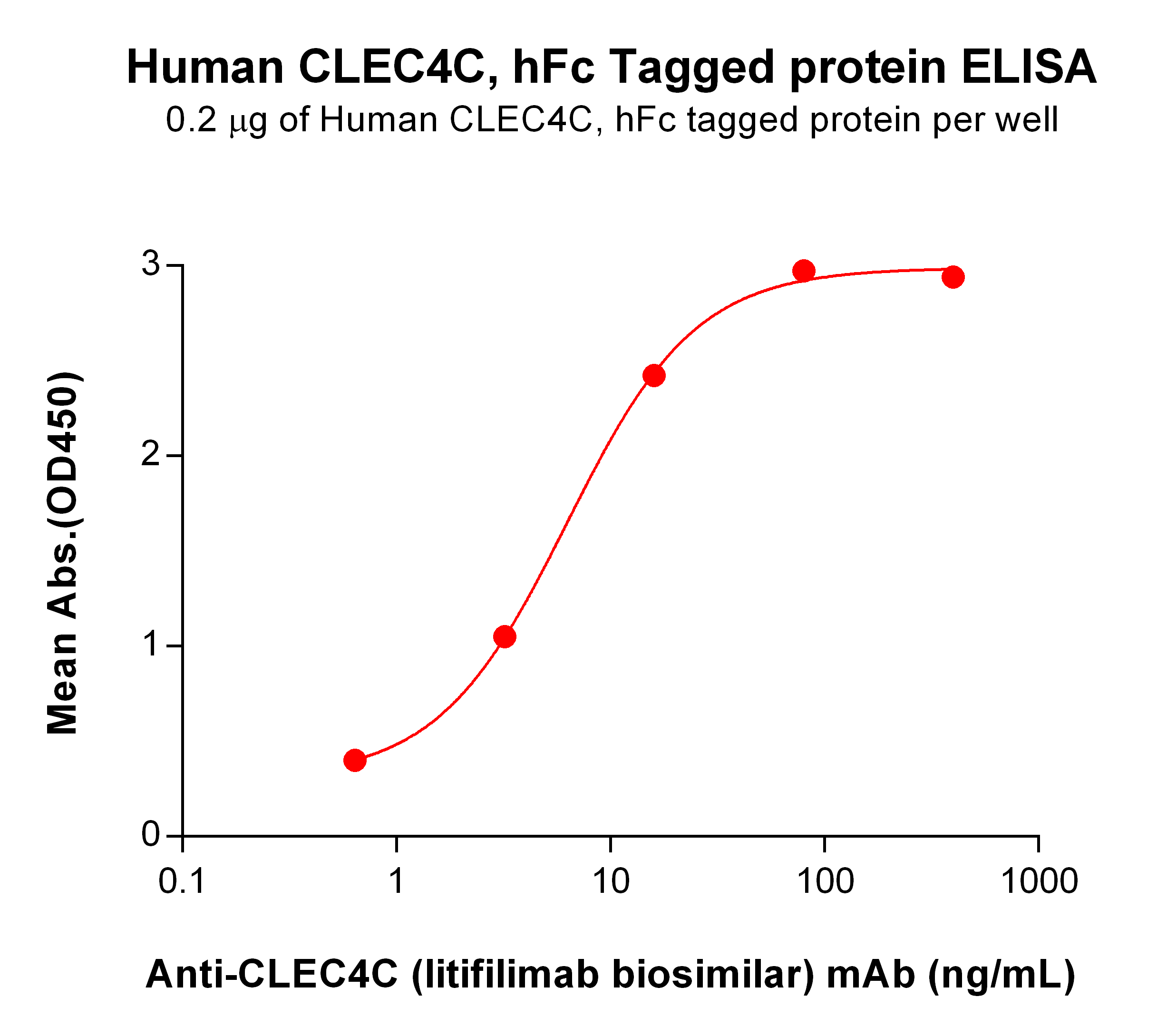 Human CLEC4C, hFc Tagged protein ELISA

0.2 μg of Human CLEC4C, hFc tagged protein per well

Mean Abs.(OD450)

3
2
1
0

0.1
1
10
100
1000

Anti-CLEC4C (litifilimab biosimilar) mAb (ng/mL)